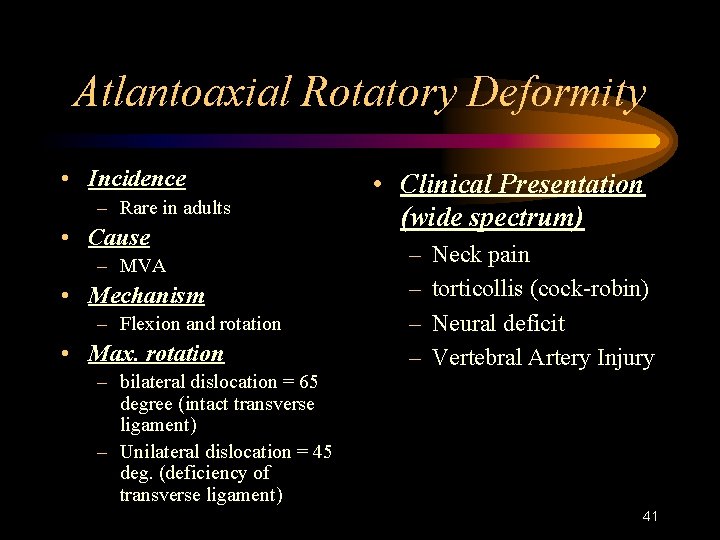 Atlantoaxial Rotatory Deformity

• Incidence
– Rare in adults
• Cause
– MVA
• Mechanism
– Flexion and rotation
• Max. rotation
– bilateral dislocation = 65 degree (intact transverse ligament)
– Unilateral dislocation = 45 deg. (deficiency of transverse ligament)

• Clinical Presentation (wide spectrum)
– Neck pain
– torticollis (cock-robin)
– Neural deficit
– Vertebral Artery Injury

41